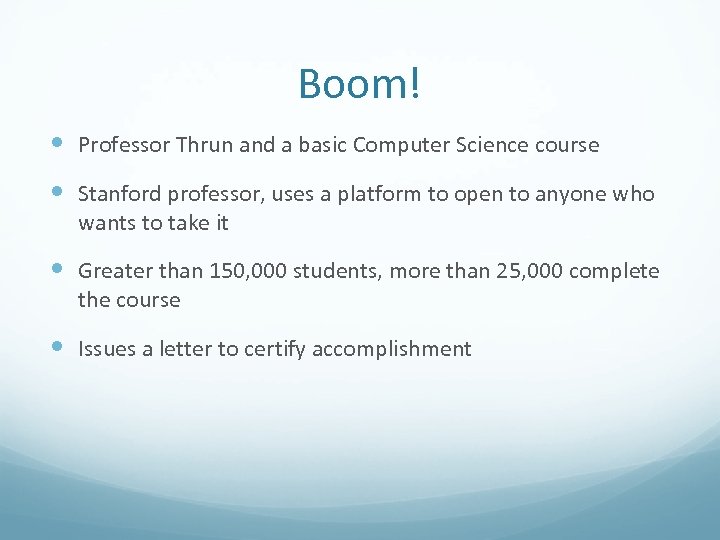 Boom!

- Professor Thrun and a basic Computer Science course
- Stanford professor, uses a platform to open to anyone who wants to take it
- Greater than 150,000 students, more than 25,000 complete the course
- Issues a letter to certify accomplishment